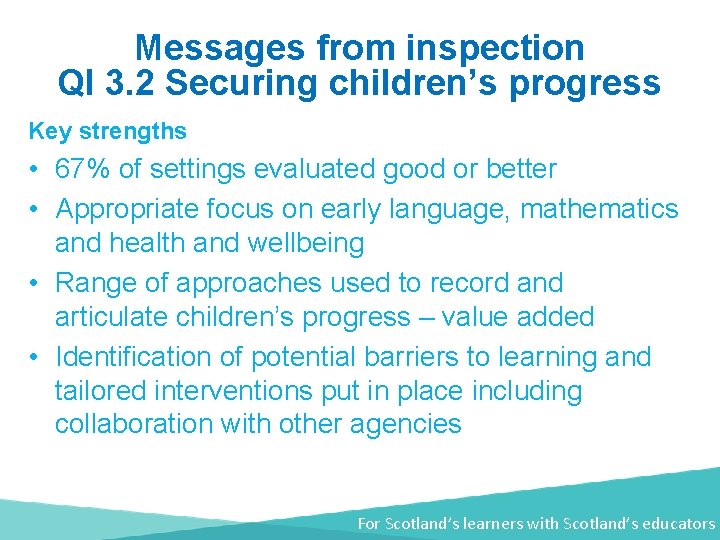 Messages from inspection
QI 3.2 Securing children’s progress

Key strengths

• 67% of settings evaluated good or better
• Appropriate focus on early language, mathematics and health and wellbeing
• Range of approaches used to record and articulate children’s progress – value added
• Identification of potential barriers to learning and tailored interventions put in place including collaboration with other agencies

For Scotland’s learners with Scotland’s educators